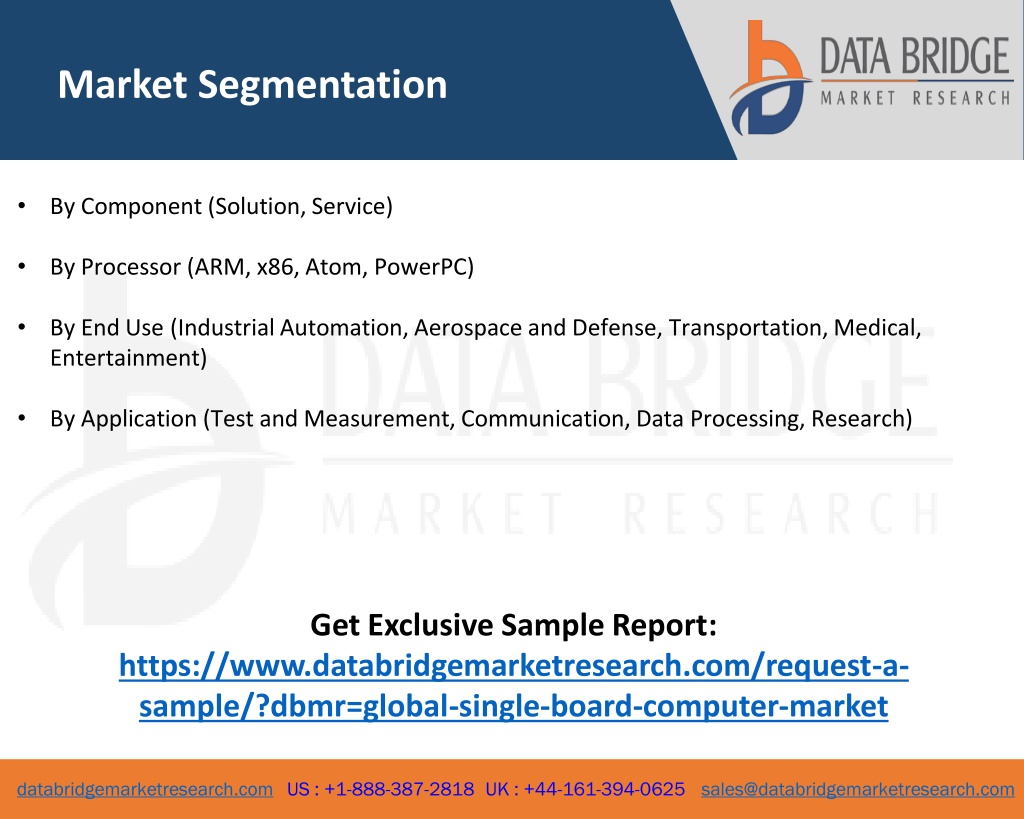 Market Segmentation

DATA BRIDGE
MARKET RESEARCH

• By Component (Solution, Service)

• By Processor (ARM, x86, Atom, PowerPC)

• By End Use (Industrial Automation, Aerospace and Defense, Transportation, Medical, Entertainment)

• By Application (Test and Measurement, Communication, Data Processing, Research)

DATA BRIDGE
MARKET RESEARCH

Get Exclusive Sample Report:
https://www.databridgemarketresearch.com/request-a-sample/?dbmr=global-single-board-computer-market

databridgemarketresearch.com US : +1-888-387-2818 UK : +44-161-394-0625 sales@databridgemarketresearch.com